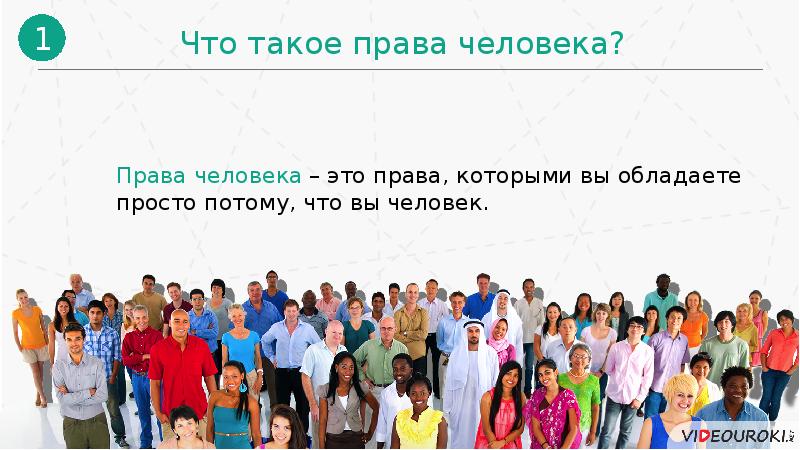 1

Что такое права человека?

Права человека – это права, которыми вы обладаете просто потому, что вы человек.

VIDEOUROKI.net